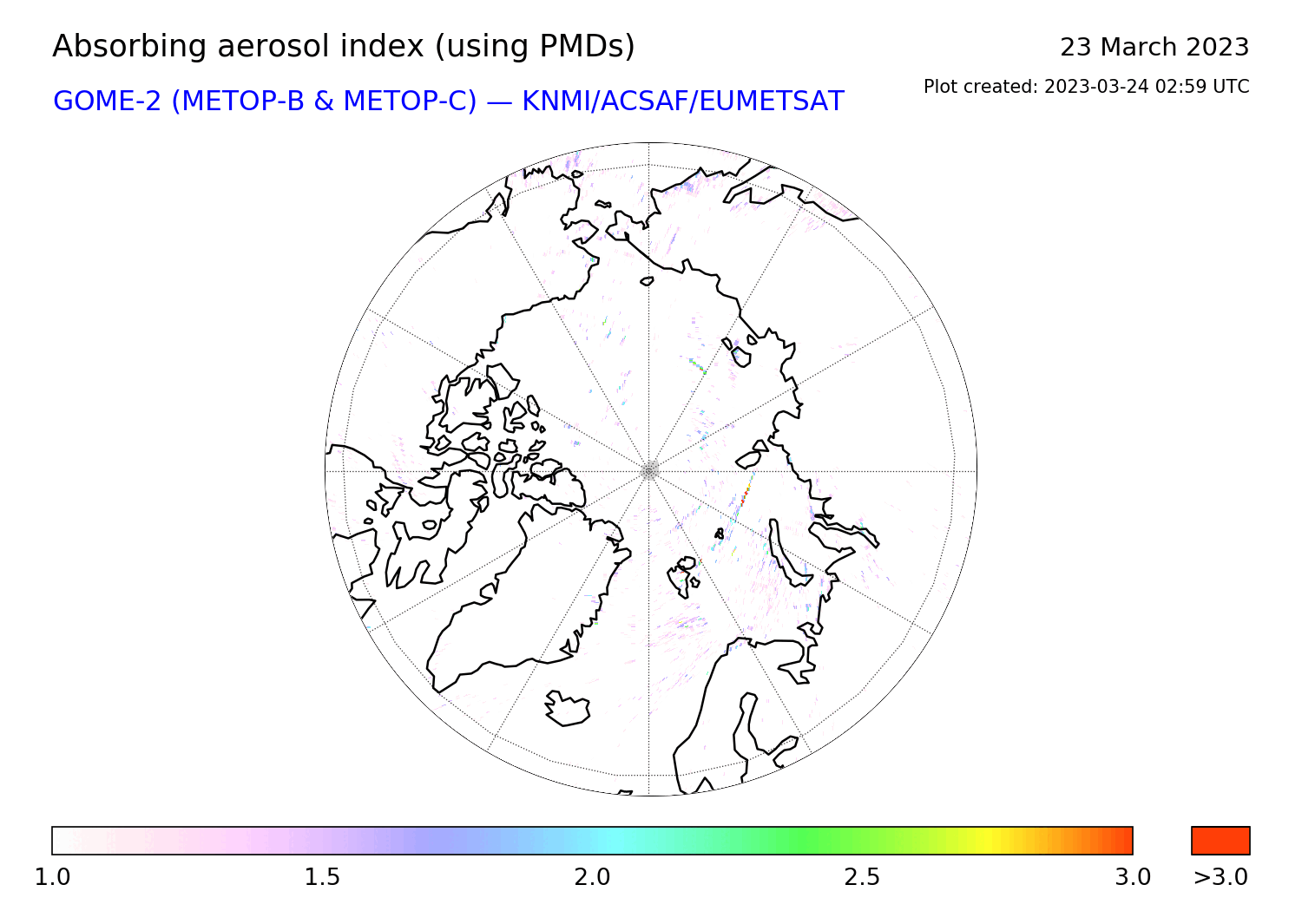 Absorbing aerosol index (using PMDs)

23 March 2023

GOME-2 (METOP-B & METOP-C) — KNMI/ACSAF/EUMETSAT

Plot created: 2023-03-24 02:59 UTC

1.0 1.5 2.0 2.5 3.0 >3.0